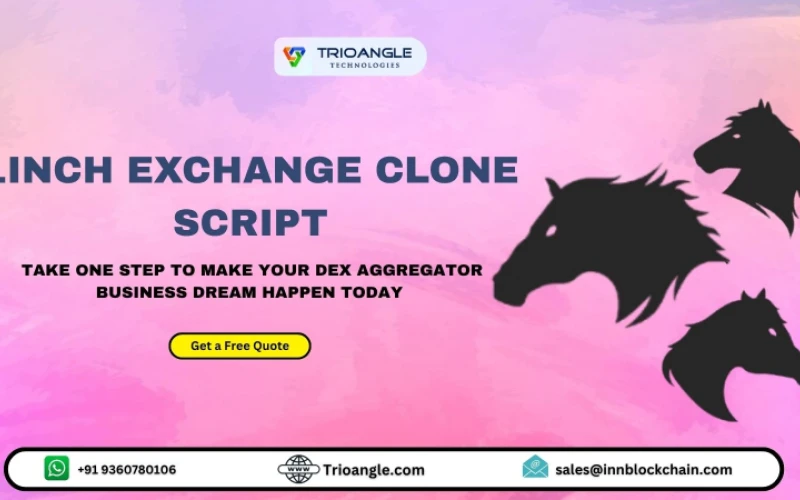 TRIOANGLE
TECHNOLOGIES

1INCH EXCHANGE CLONE SCRIPT

TAKE ONE STEP TO MAKE YOUR DEX AGGREGATOR BUSINESS DREAM HAPPEN TODAY

Get a Free Quote

+91 9360780106

WWW

Trioangle.com

sales@innblockchain.com